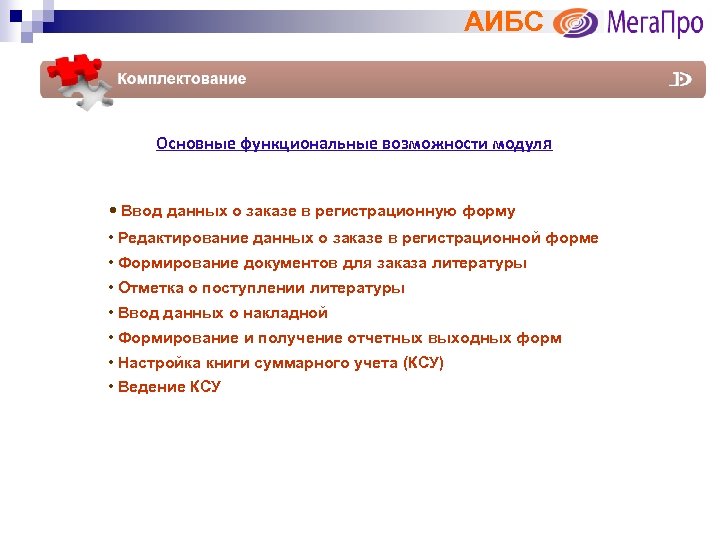 АИБС МегаПро

Комплектование

Основные функциональные возможности модуля

• Ввод данных о заказе в регистрационную форму
• Редактирование данных о заказе в регистрационной форме
• Формирование документов для заказа литературы
• Отметка о поступлении литературы
• Ввод данных о накладной
• Формирование и получение отчетных выходных форм
• Настройка книги суммарного учета (КСУ)
• Ведение КСУ